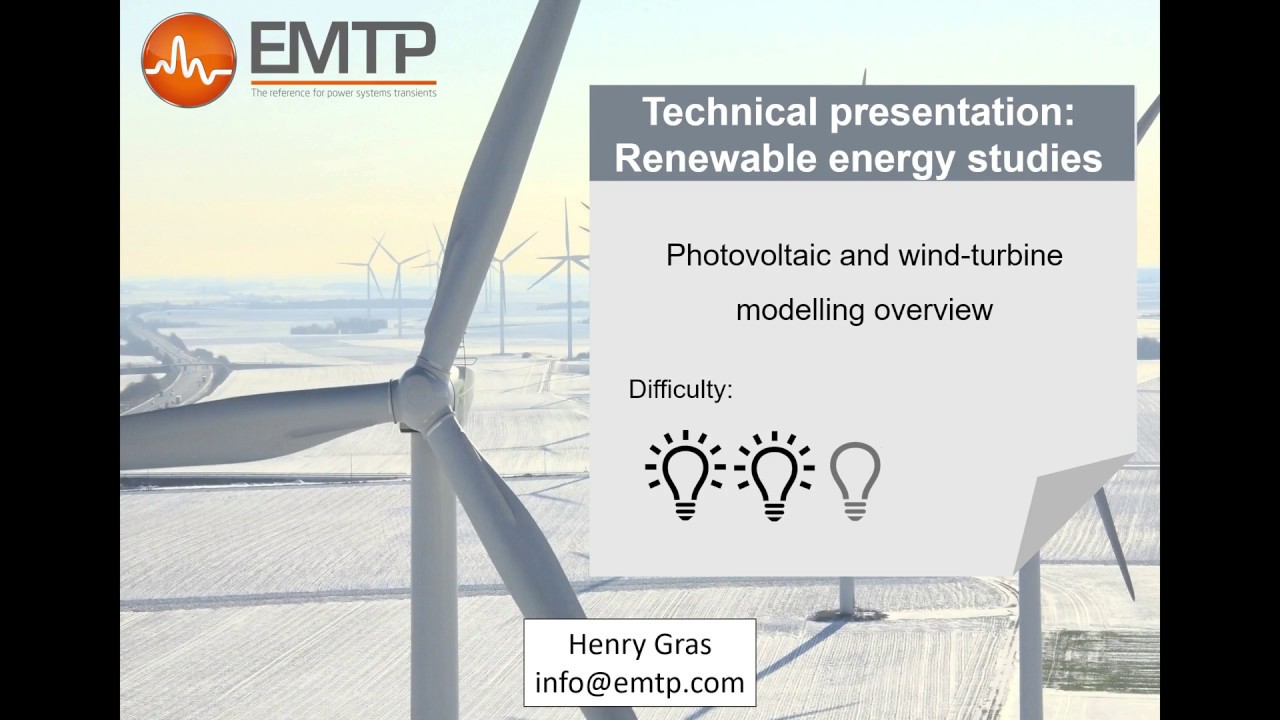 EMTP
The reference for power systems transients

Technical presentation: Renewable energy studies

Photovoltaic and wind-turbine modelling overview

Difficulty:

Henry Gras
info@emtp.com